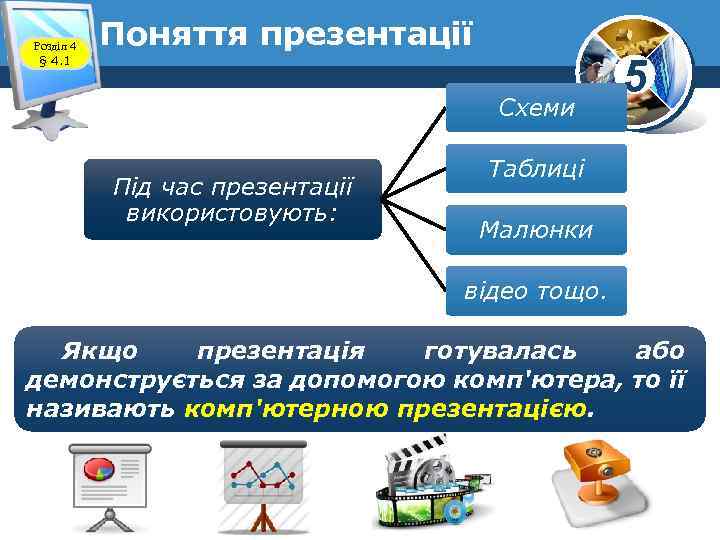 Розділ 4
§ 4.1

Поняття презентації

5

Під час презентації використовують:

Схеми

Таблиці

Малюнки

відео тощо.

Якщо презентація готувалась або демонструється за допомогою комп'ютера, то її називають комп'ютерною презентацією.